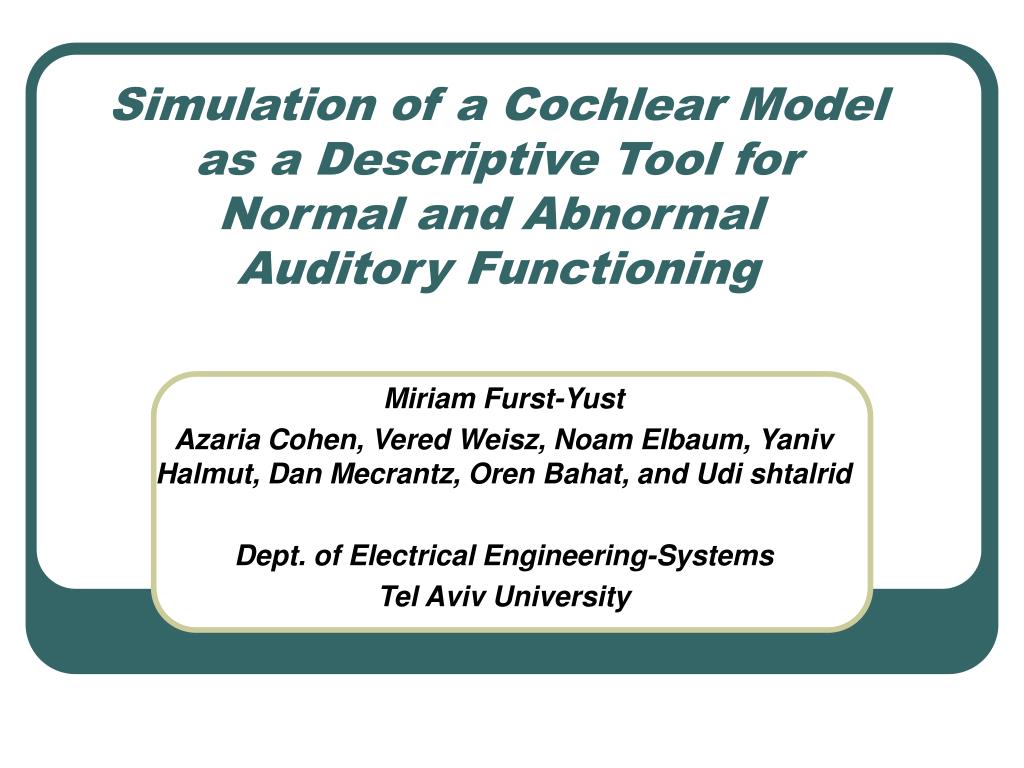 Simulation of a Cochlear Model as a Descriptive Tool for Normal and Abnormal Auditory Functioning

Miriam Furst-Yust
Azaria Cohen, Vered Weisz, Noam Elbaum, Yaniv Halmut, Dan Mecrantz, Oren Bahat, and Udi shtalrid

Dept. of Electrical Engineering-Systems
Tel Aviv University